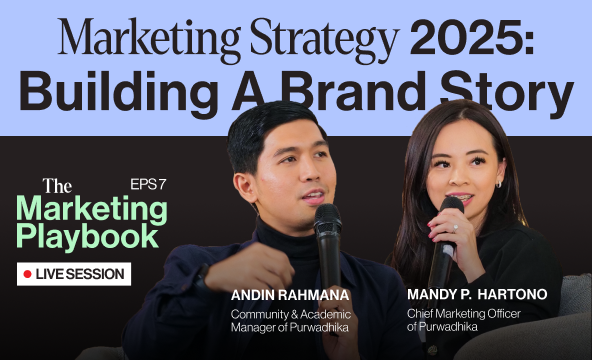 Marketing Strategy 2025: Building A Brand Story

The Marketing Playbook

EPS 7

LIVE SESSION

ANDIN RAHMANA
Community & Academic Manager of Purwadhika

MANDY P. HARTONO
Chief Marketing Officer of Purwadhika